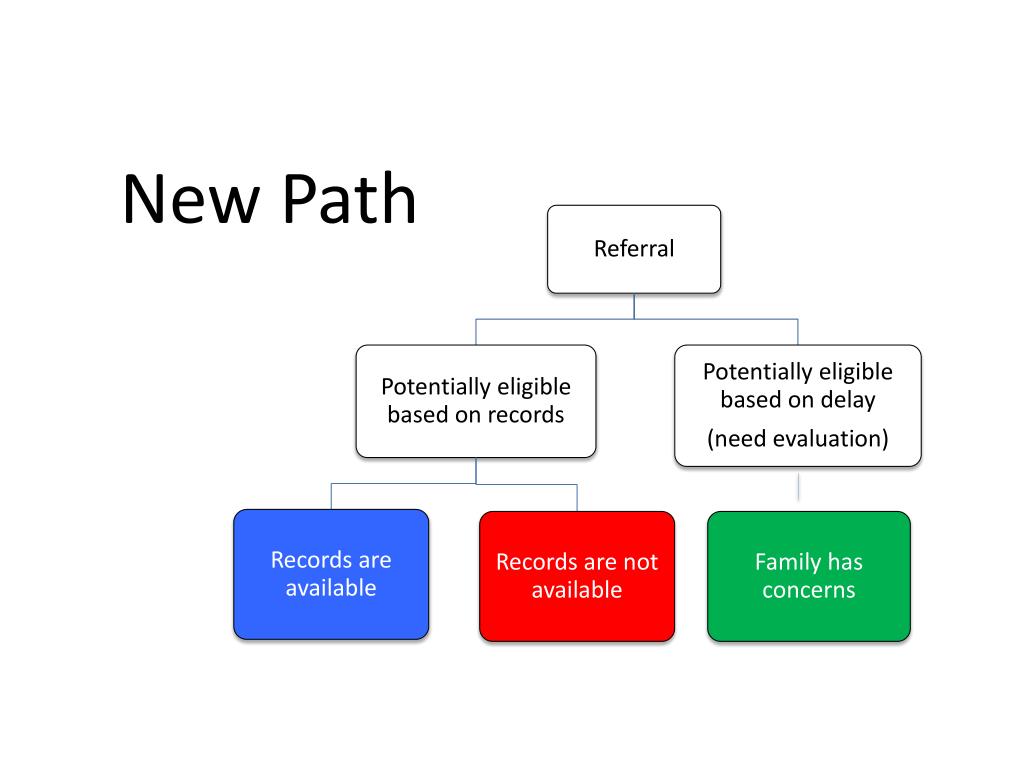 New Path

Referral

Potentially eligible based on records

Potentially eligible based on delay

(need evaluation)

Records are available

Records are not available

Family has concerns